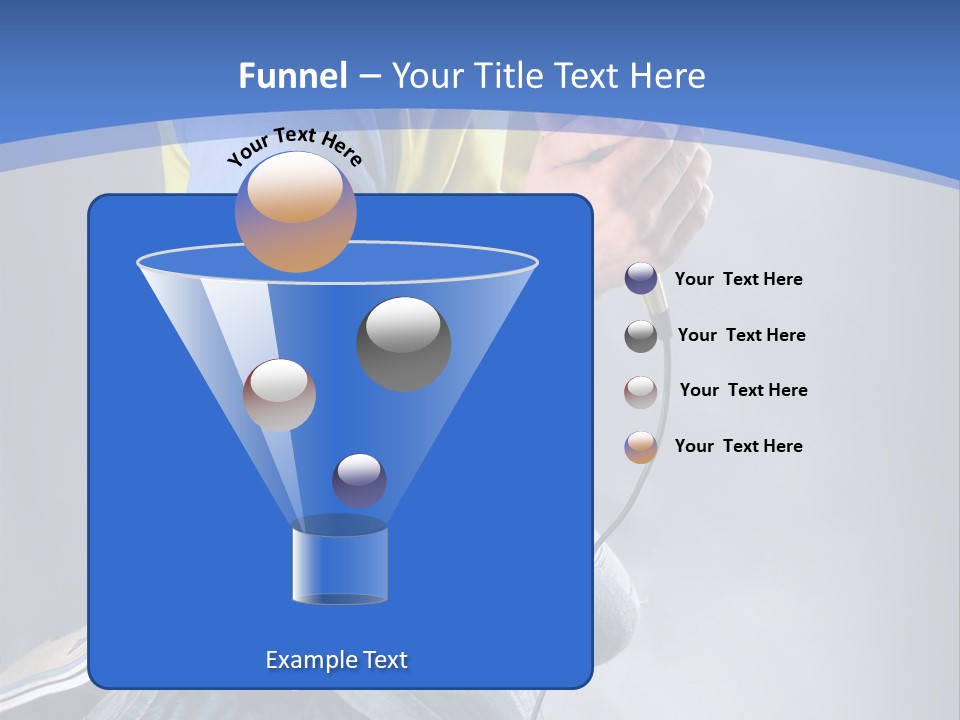 Funnel – Your Title Text Here

Your Text Here

Example Text

Your Text Here

Your Text Here

Your Text Here

Your Text Here